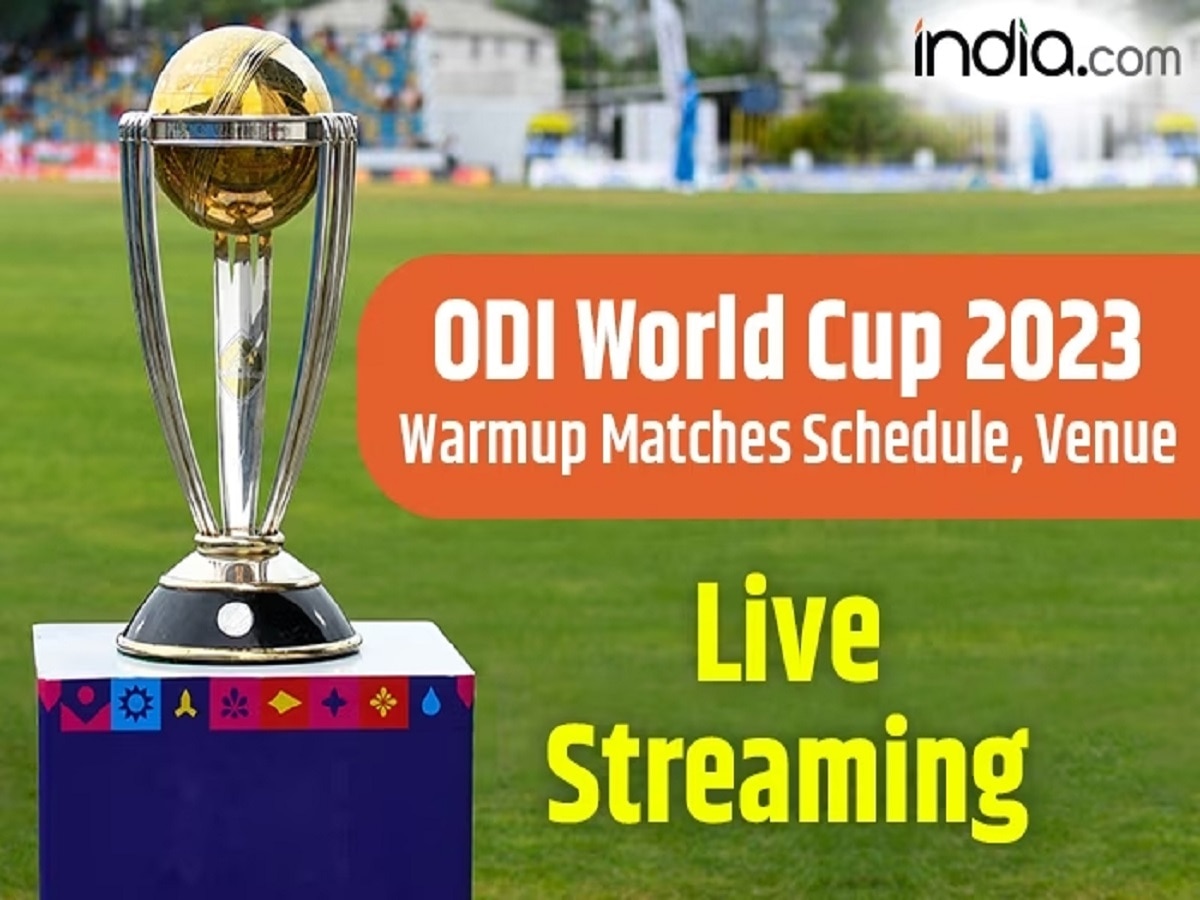 india.com

ODI World Cup 2023
Warmup Matches Schedule, Venue

Live Streaming